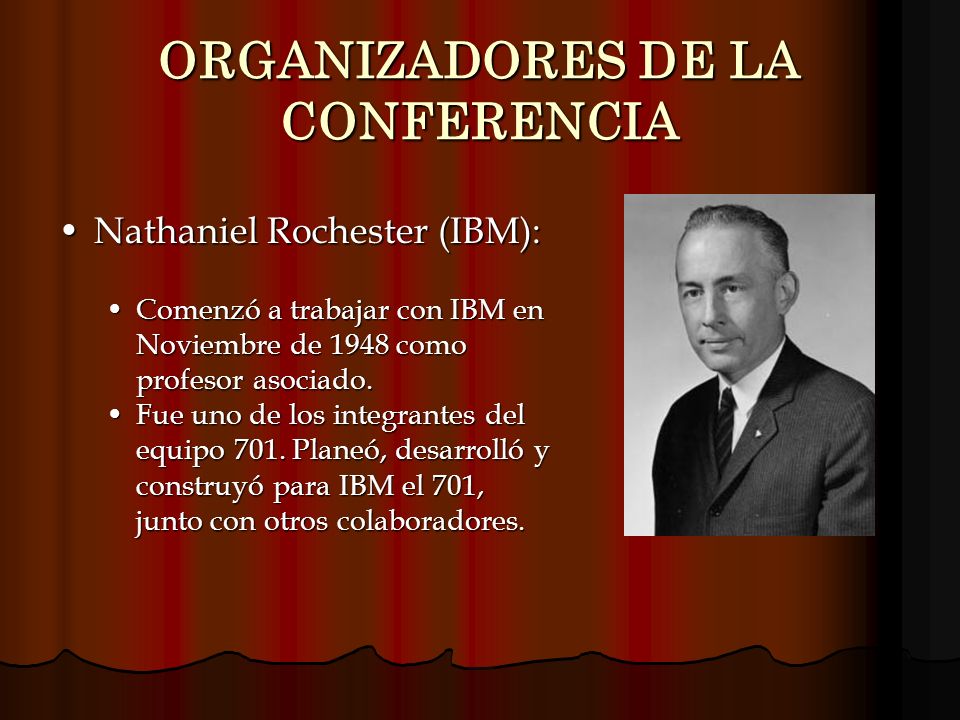 ORGANIZADORES DE LA CONFERENCIA

• Nathaniel Rochester (IBM):

• Comenzó a trabajar con IBM en Noviembre de 1948 como profesor asociado.
• Fue uno de los integrantes del equipo 701. Planeó, desarrolló y construyó para IBM el 701, junto con otros colaboradores.